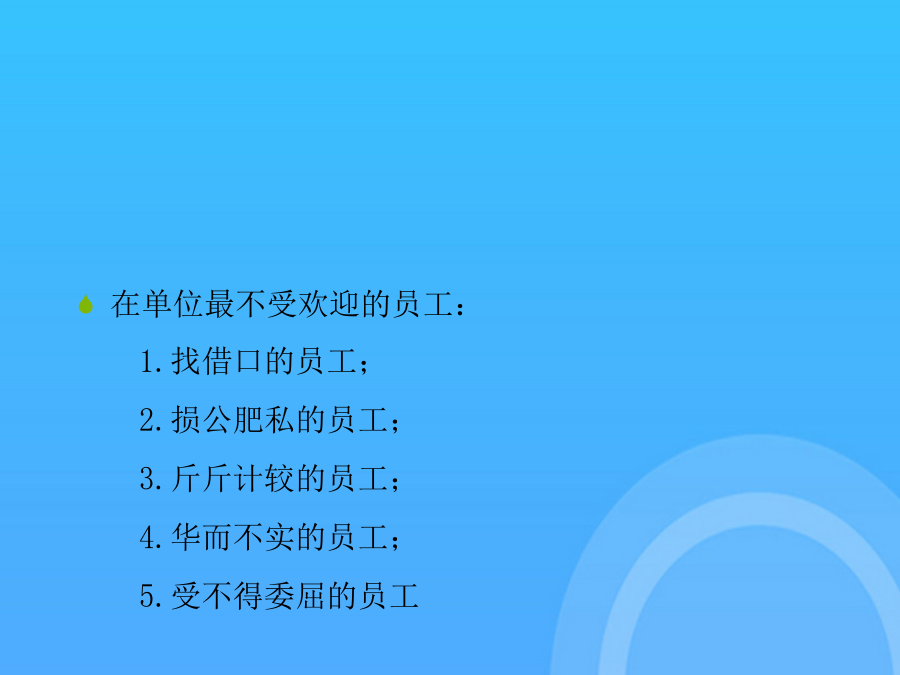 在单位最不受欢迎的员工：

1.找借口的员工；

2.损公肥私的员工；

3.斤斤计较的员工；

4.华而不实的员工；

5.受不得委屈的员工